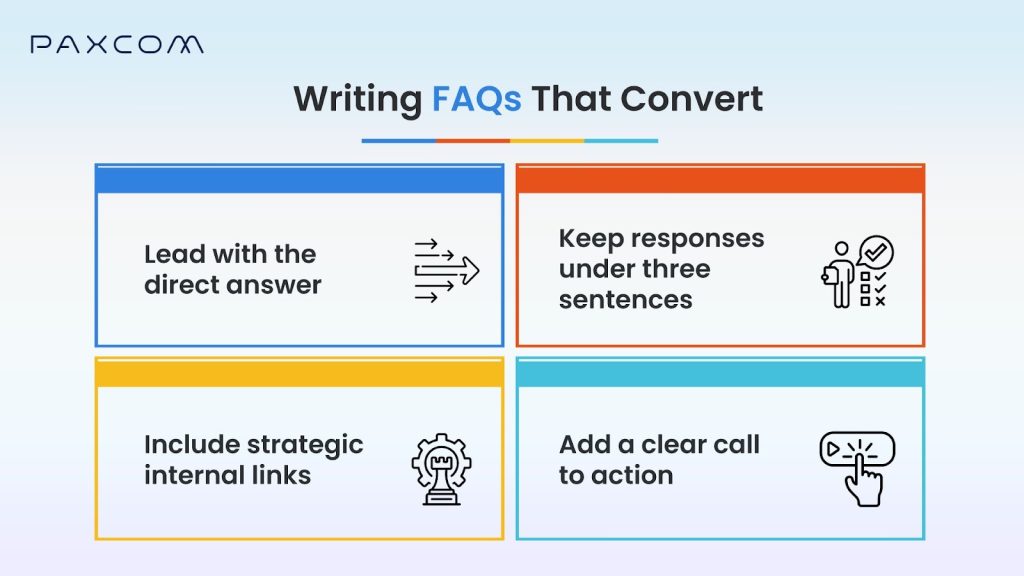 PAXCOM

Writing FAQs That Convert

Lead with the direct answer

Keep responses under three sentences

Include strategic internal links

Add a clear call to action